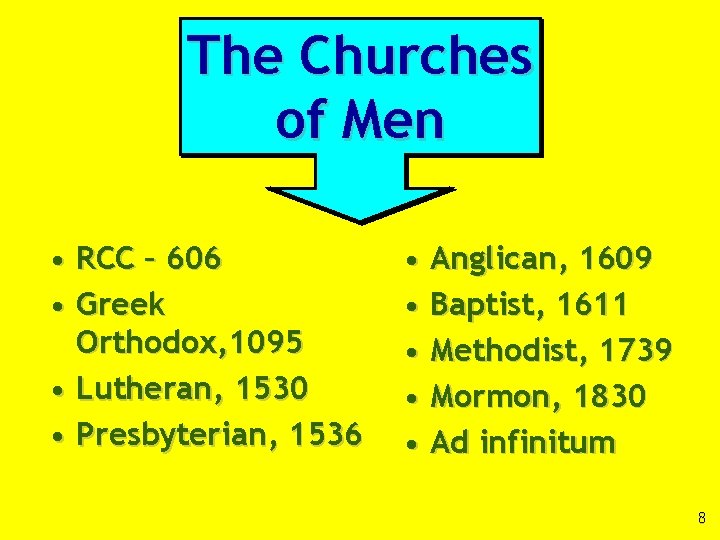 The Churches of Men

• RCC – 606
• Greek Orthodox,1095
• Lutheran, 1530
• Presbyterian, 1536

• Anglican, 1609
• Baptist, 1611
• Methodist, 1739
• Mormon, 1830
• Ad infinitum

8